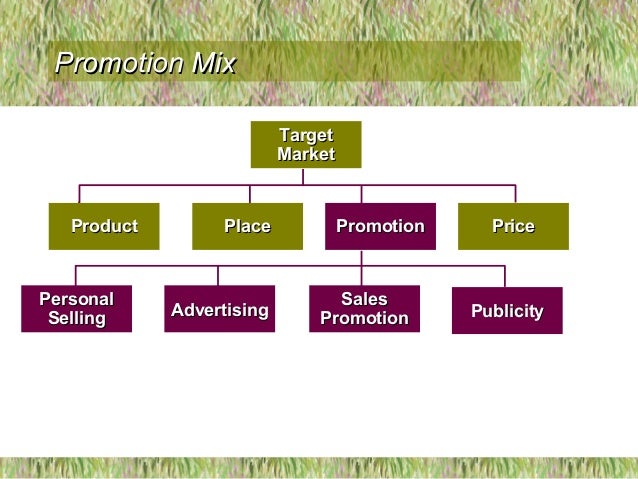 Promotion Mix

Target Market

Product

Place

Promotion

Price

Personal Selling

Advertising

Sales Promotion

Publicity